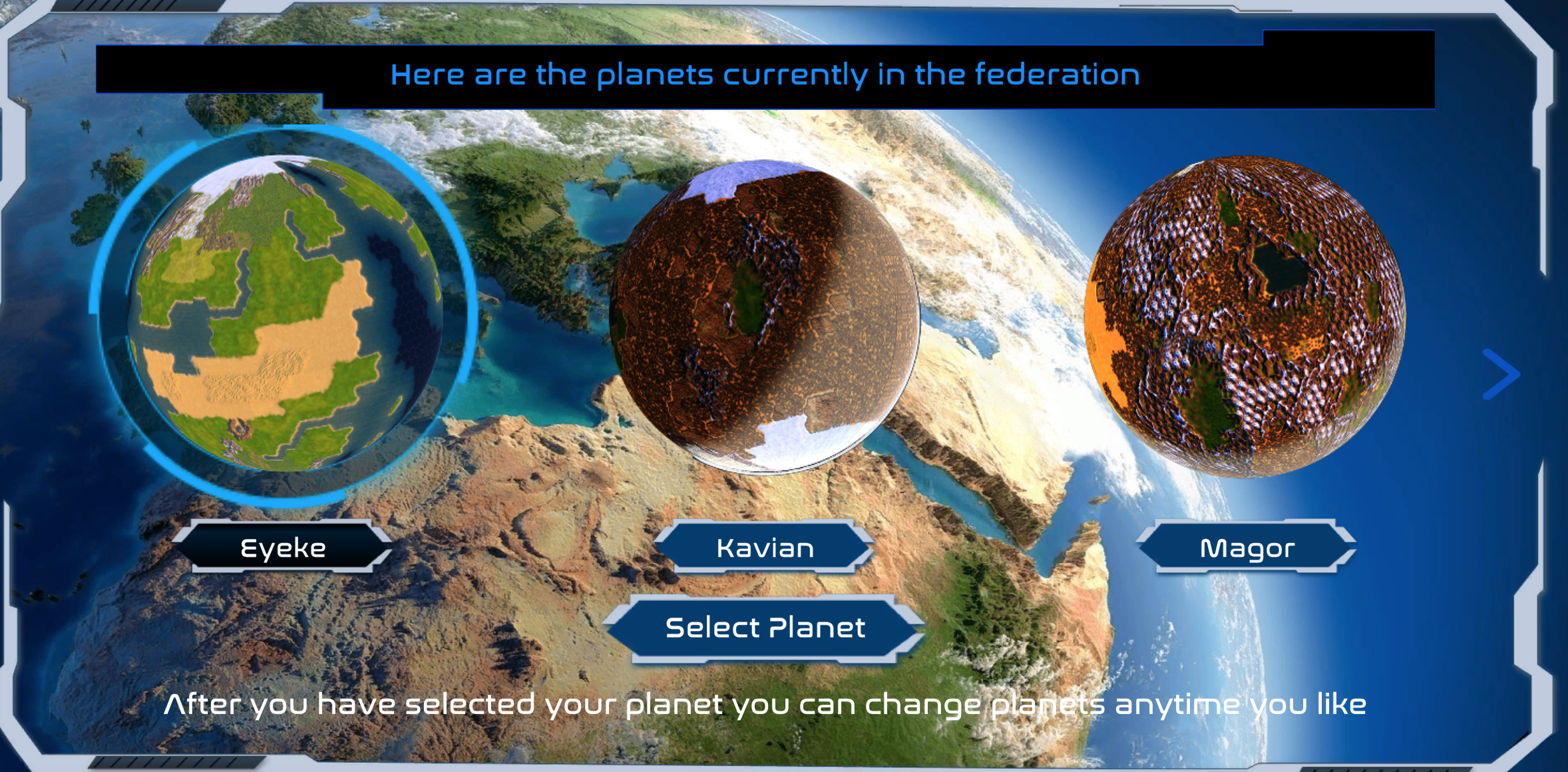 Here are the planets currently in the federation

Eyeke

Kavian

Magor

Select Planet

After you have selected your planet you can change planets anytime you like